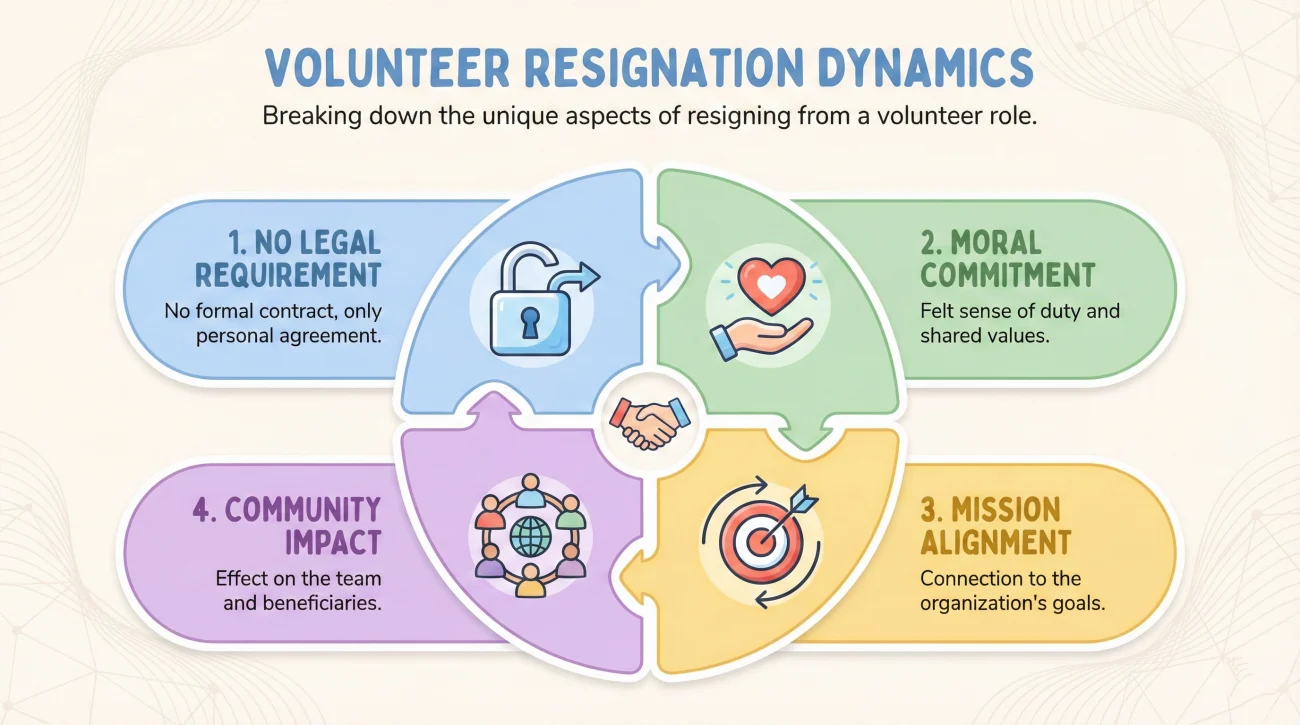 VOLUNTEER RESIGNATION DYNAMICS

Breaking down the unique aspects of resigning from a volunteer role.

1. NO LEGAL REQUIREMENT

No formal contract, only personal agreement.

2. MORAL COMMITMENT

Felt sense of duty and shared values.

3. MISSION ALIGNMENT

Connection to the organization's goals.

4. COMMUNITY IMPACT

Effect on the team and beneficiaries.